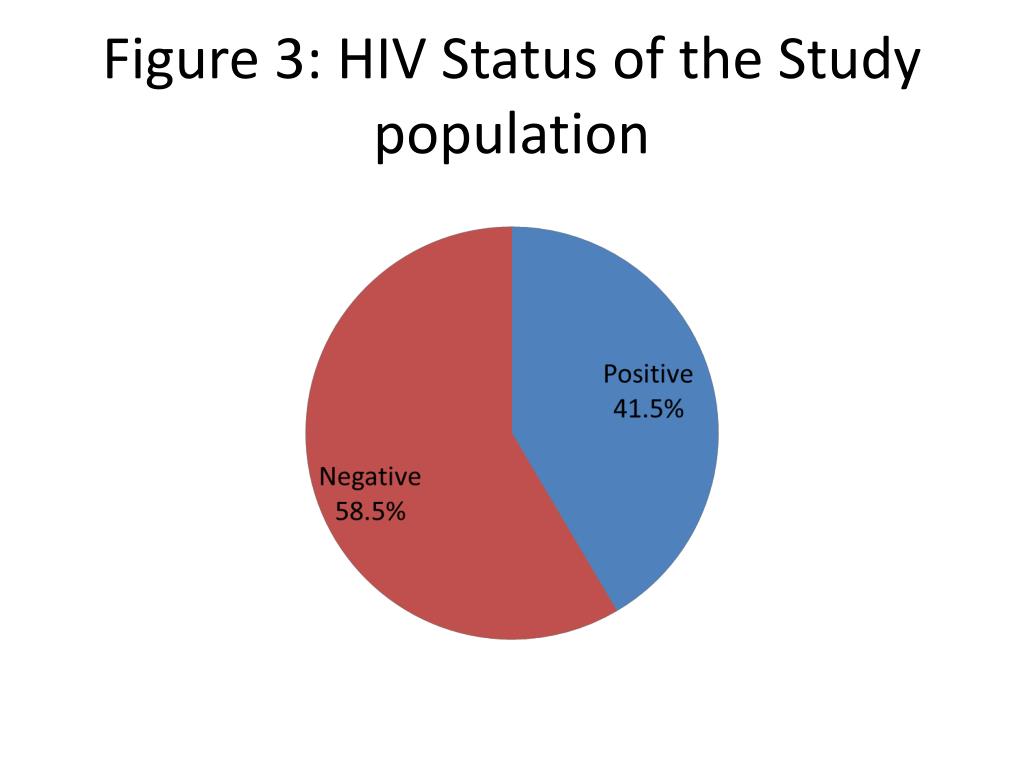 Figure 3: HIV Status of the Study population

Positive
41.5%

Negative
58.5%